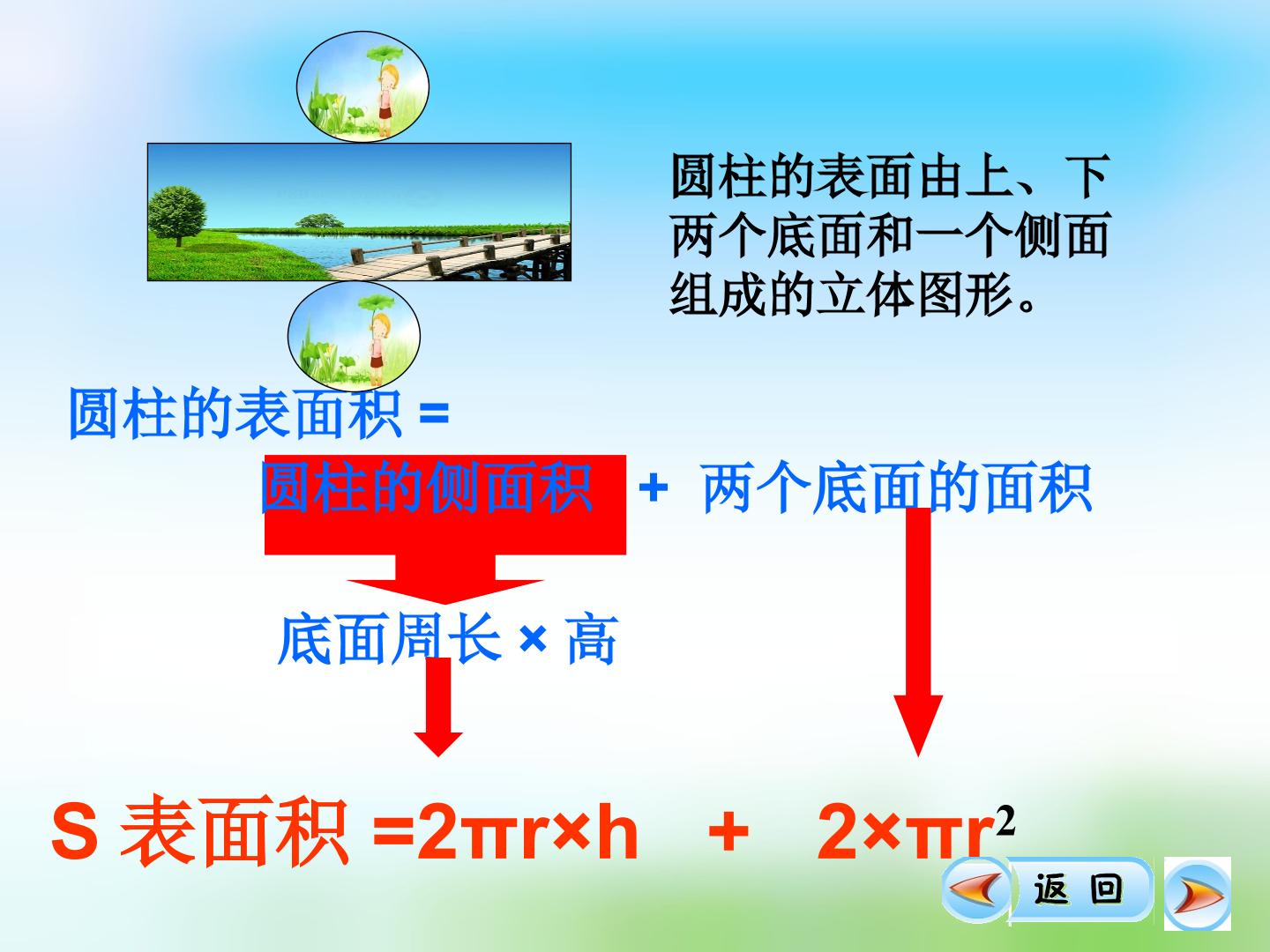 圆柱的表面由上、下两个底面和一个侧面组成的立体图形。

圆柱的表面积 =

圆柱的侧面积 + 两个底面的面积

底面周长 × 高

S 表面积 $=2\pi r\times h + 2\times\pi r^2$

返 回